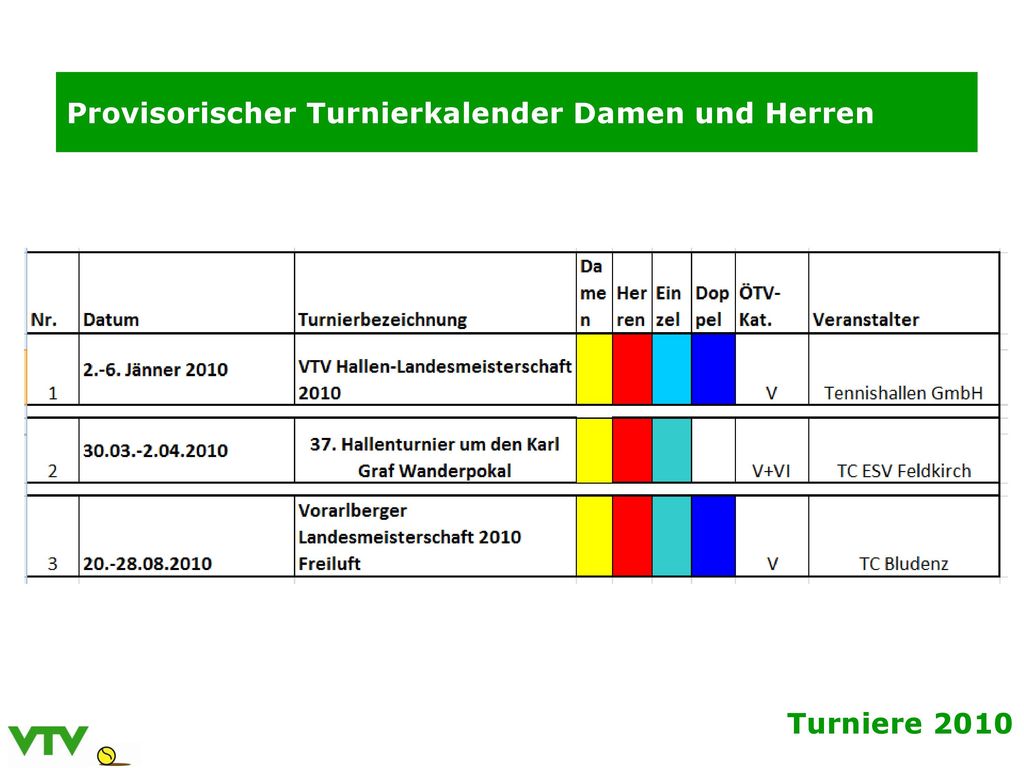 Provisorischer Turnierkalender Damen und Herren

| Nr. | Datum | Turnierbezeichnung | Damen | Herren | Einzel | Doppel | ÖTV-Kat. | Veranstalter |
|---|---|---|---|---|---|---|---|---|
| 1 | 2.-6. Jänner 2010 | VTV Hallen-Landesmeisterschaft 2010 | | | | | V | Tennishallen GmbH |
| 2 | 30.03.-2.04.2010 | 37. Hallenturnier um den Karl Graf Wanderpokal | | | | | V+VI | TC ESV Feldkirch |
| 3 | 20.-28.08.2010 | Vorarlberger Landesmeisterschaft 2010 Freiluft | | | | | V | TC Bludenz |

VTV

Turniere 2010